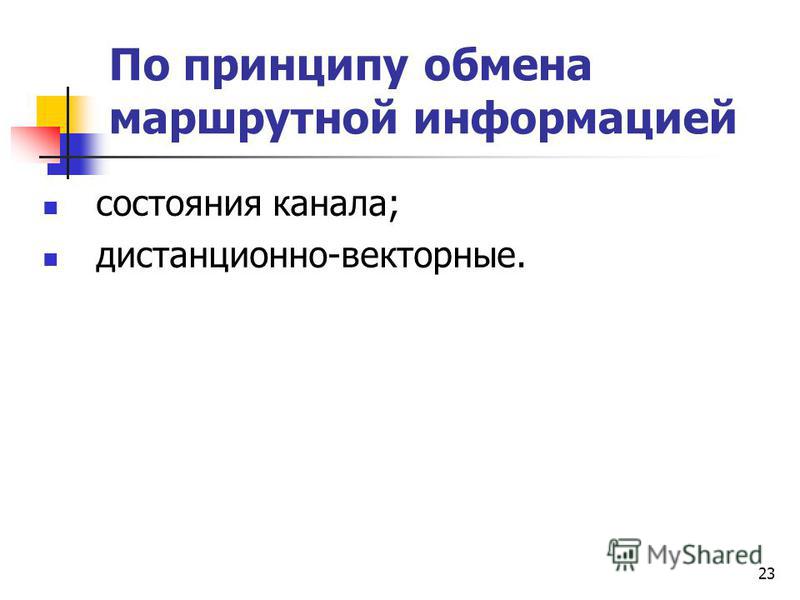 По принципу обмена маршрутной информацией

состояния канала;
дистанционно-векторные.

MyShared

23